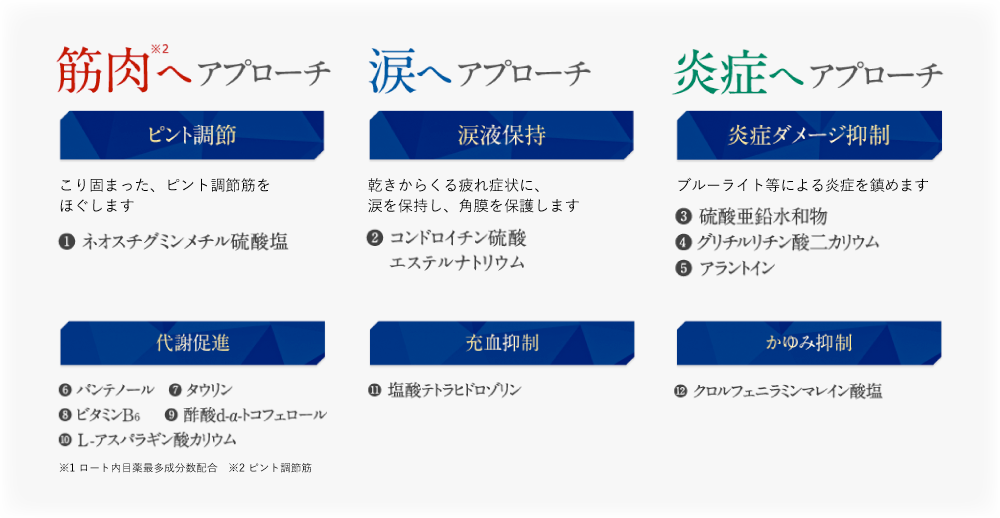 筋肉※2へアプローチ

ピント調節

こり固まった、ピント調節筋をほぐします

❶ ネオスチグミンメチル硫酸塩

代謝促進

❻ パンテノール ❼ タウリン
❽ ビタミン$B_6$ ❾ 酢酸d-α-トコフェロール
❿ L-アスパラギン酸カリウム

※1 ロート内目薬最多成分数配合 ※2 ピント調節筋

涙へアプローチ

涙液保持

乾きからくる疲れ症状に、涙を保持し、角膜を保護します

❷ コンドロイチン硫酸エステルナトリウム

充血抑制

⓫ 塩酸テトラヒドロゾリン

炎症へアプローチ

炎症ダメージ抑制

ブルーライト等による炎症を鎮めます

❸ 硫酸亜鉛水和物
❹ グリチルリチン酸二カリウム
❺ アラントイン

かゆみ抑制

⓬ クロルフェニラミンマレイン酸塩